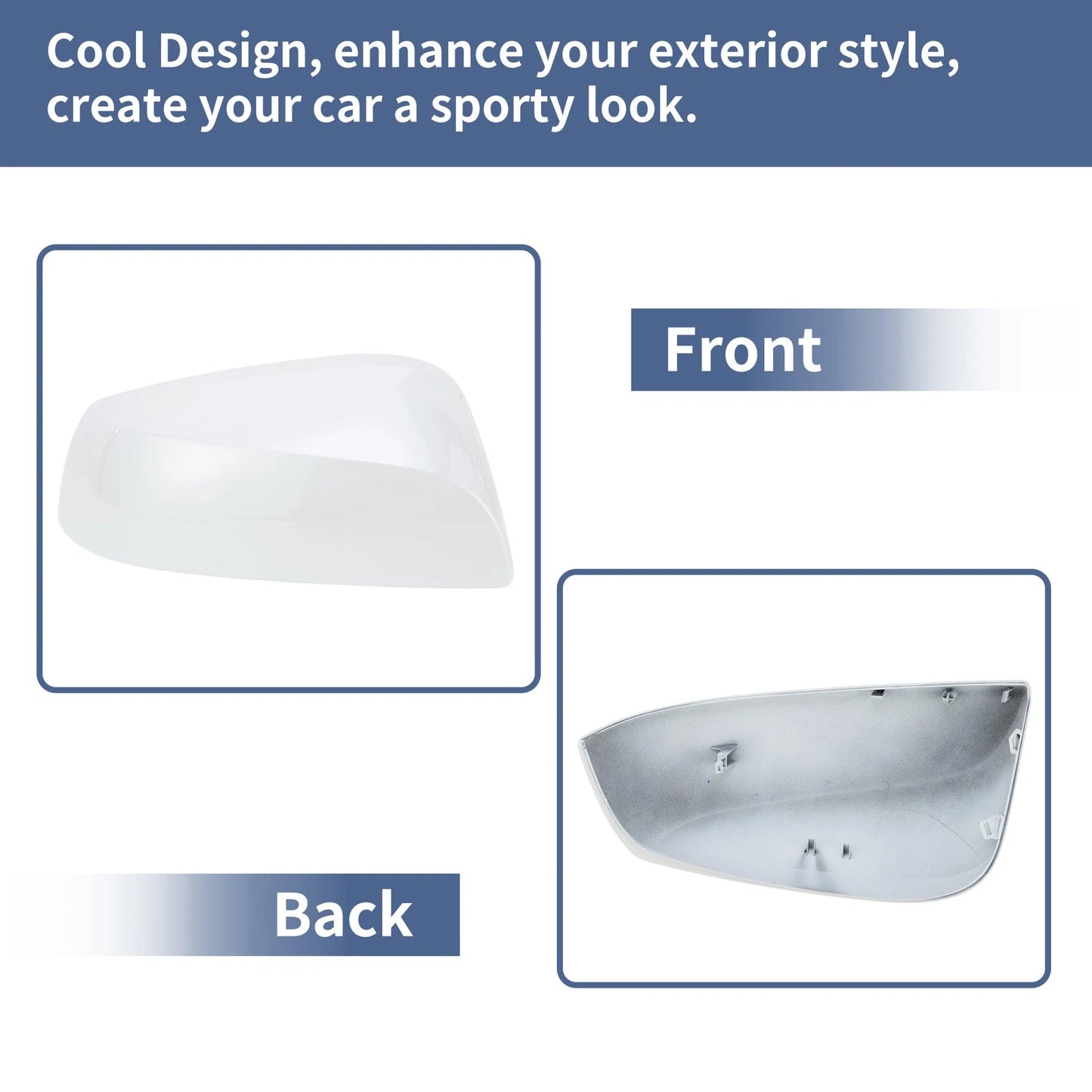 Cool Design, enhance your exterior style, create your car a sporty look.

Front

Back